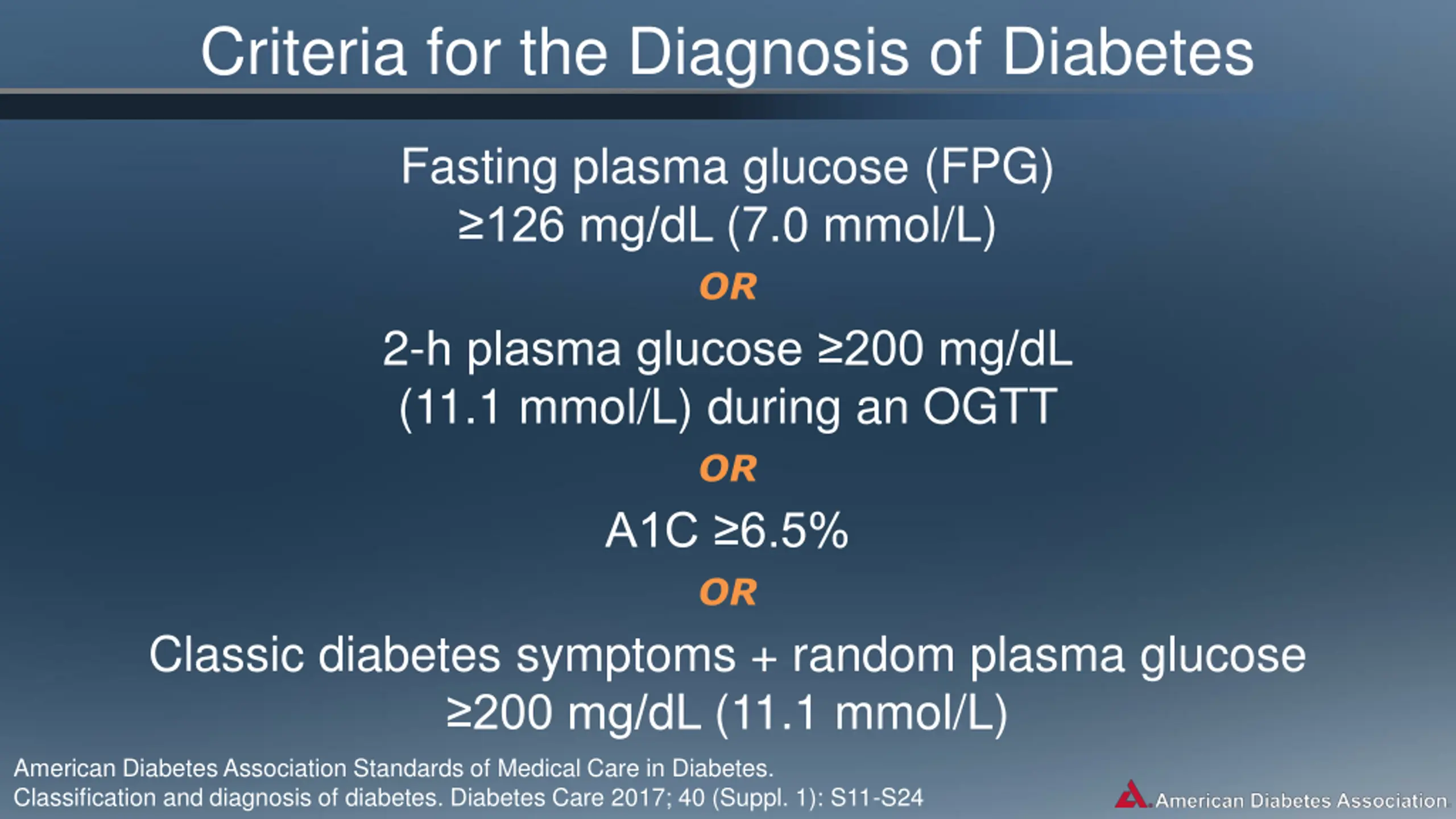 Criteria for the Diagnosis of Diabetes

Fasting plasma glucose (FPG) ≥126 mg/dL (7.0 mmol/L)

OR

2-h plasma glucose ≥200 mg/dL (11.1 mmol/L) during an OGTT

OR

A1C ≥6.5%

OR

Classic diabetes symptoms + random plasma glucose ≥200 mg/dL (11.1 mmol/L)

American Diabetes Association Standards of Medical Care in Diabetes. Classification and diagnosis of diabetes. Diabetes Care 2017; 40 (Suppl. 1): S11-S24

American Diabetes Association